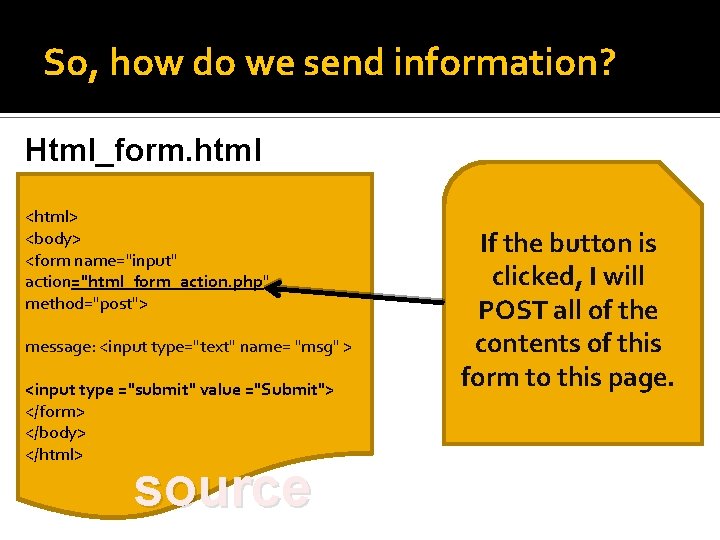 So, how do we send information?

Html_form.html

<html>
<body>
<form name="input"
action="html_form_action.php"
method="post">

message: <input type="text" name= "msg" >

<input type ="submit" value ="Submit">
</form>
</body>
</html>

source

If the button is clicked, I will POST all of the contents of this form to this page.